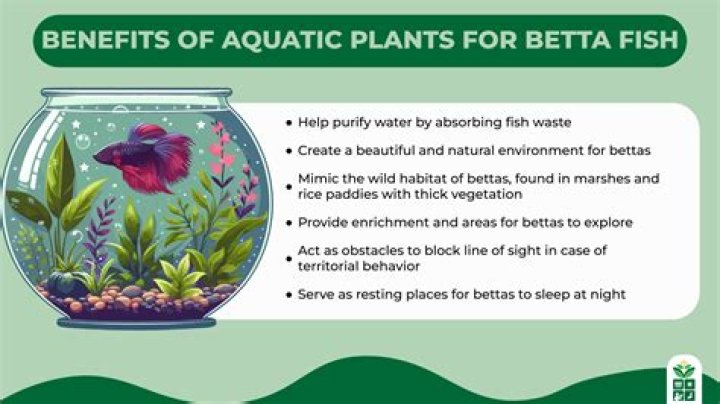 BENEFITS OF AQUATIC PLANTS FOR BETTA FISH

• Help purify water by absorbing fish waste
• Create a beautiful and natural environment for bettas
• Mimic the wild habitat of bettas, found in marshes and rice paddies with thick vegetation
• Provide enrichment and areas for bettas to explore
• Act as obstacles to block line of sight in case of territorial behavior
• Serve as resting places for bettas to sleep at night